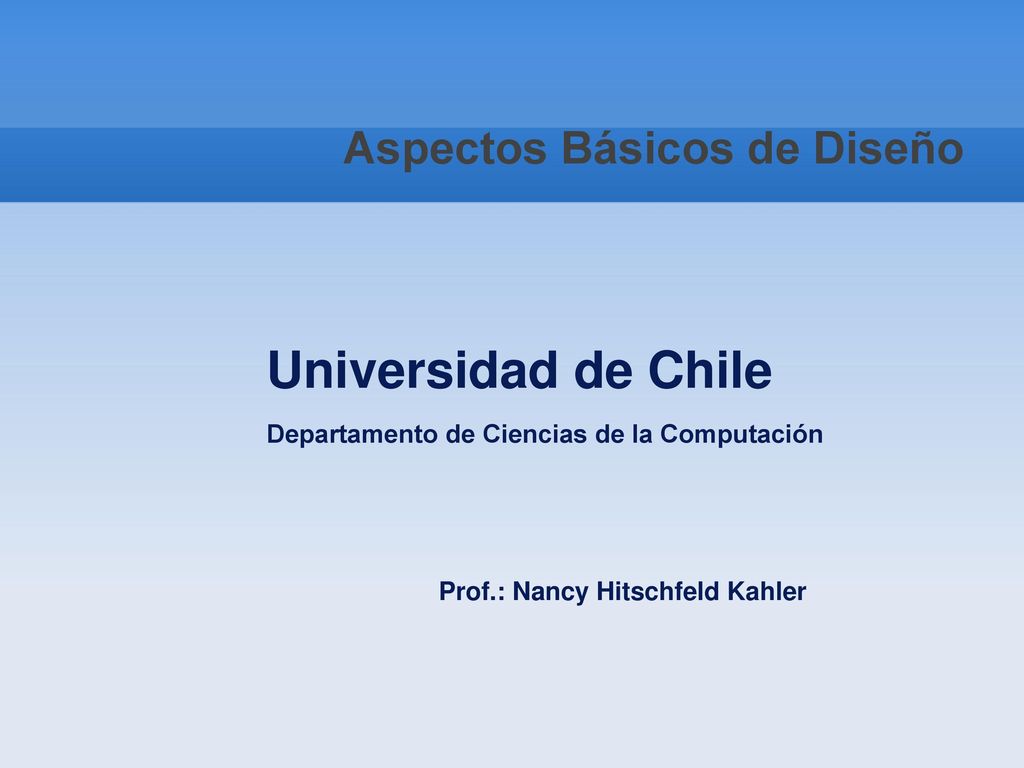 Aspectos Básicos de Diseño

Universidad de Chile

Departamento de Ciencias de la Computación

Prof.: Nancy Hitschfeld Kahler